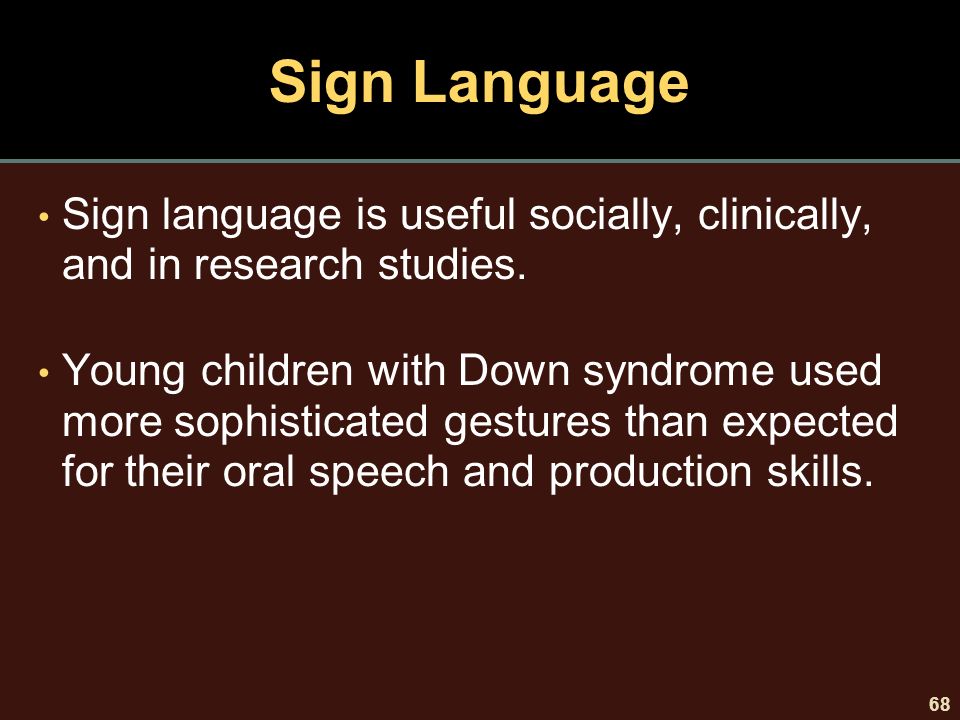 Sign Language

• Sign language is useful socially, clinically, and in research studies.

• Young children with Down syndrome used more sophisticated gestures than expected for their oral speech and production skills.

68